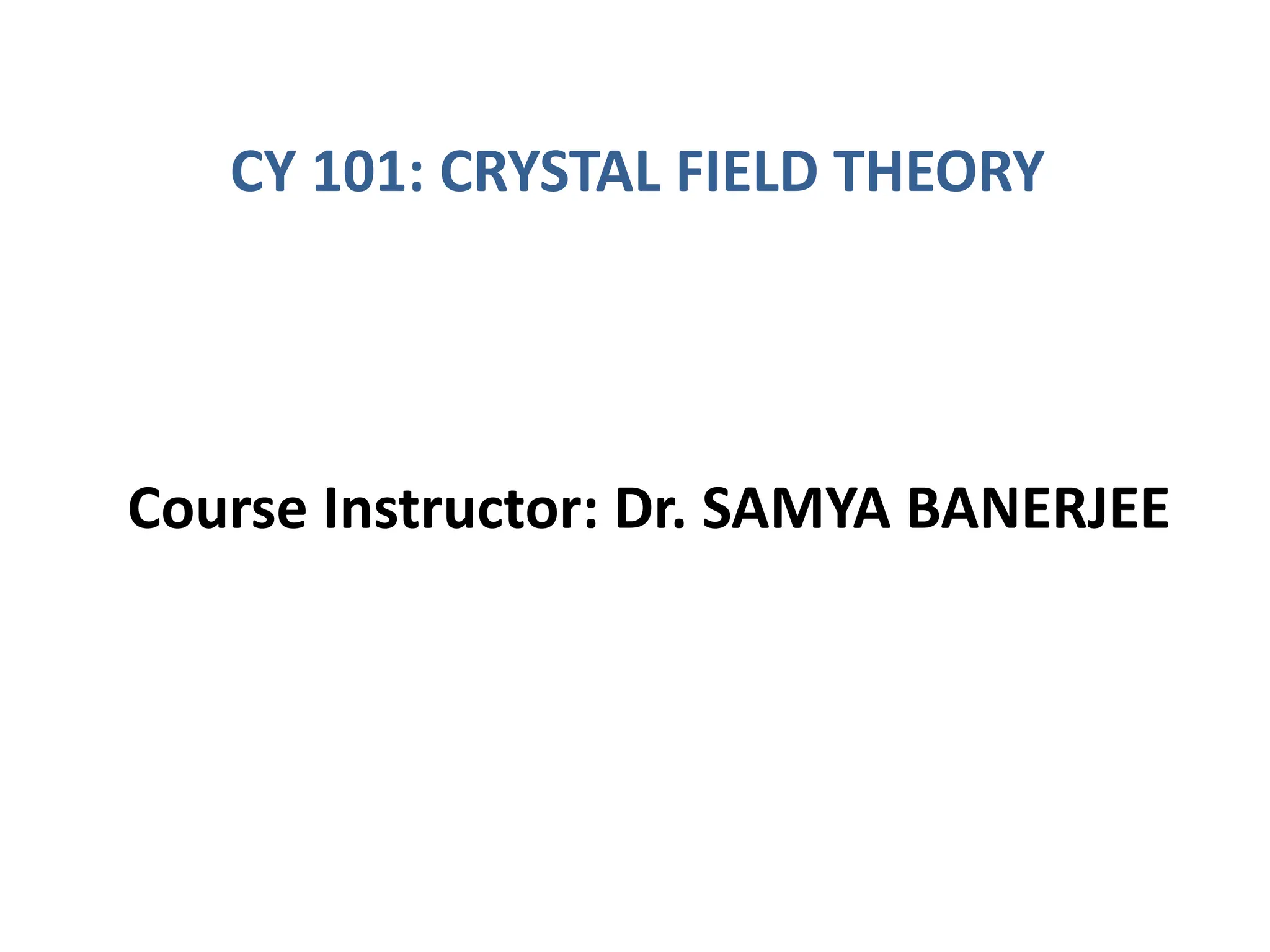 CY 101: CRYSTAL FIELD THEORY

Course Instructor: Dr. SAMYA BANERJEE